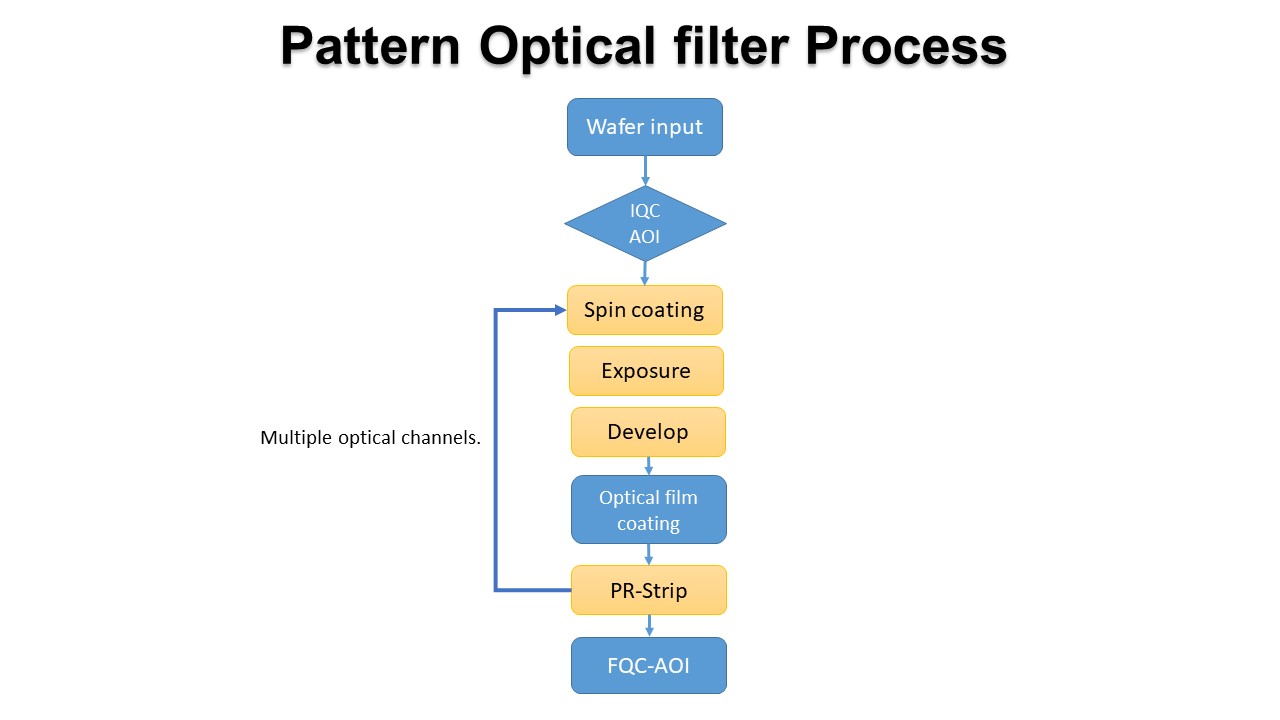 Pattern Optical filter Process

Wafer input

IQC
AOI

Spin coating

Exposure

Develop

Multiple optical channels.

Optical film coating

PR-Strip

FQC-AOI